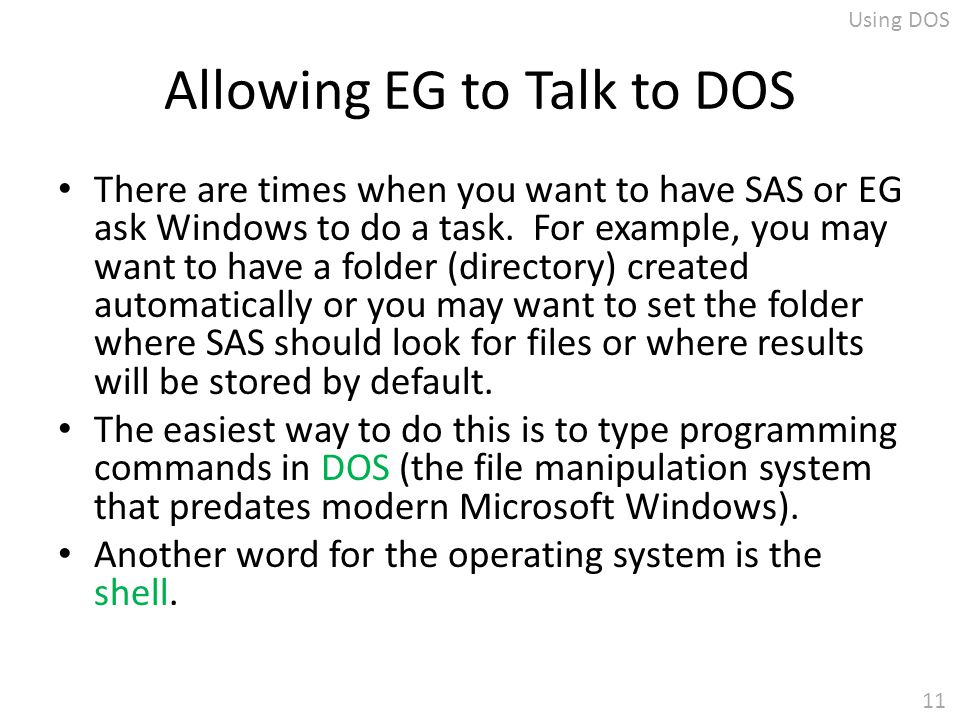 Using DOS

Allowing EG to Talk to DOS

• There are times when you want to have SAS or EG ask Windows to do a task. For example, you may want to have a folder (directory) created automatically or you may want to set the folder where SAS should look for files or where results will be stored by default.

• The easiest way to do this is to type programming commands in DOS (the file manipulation system that predates modern Microsoft Windows).

• Another word for the operating system is the shell.

11